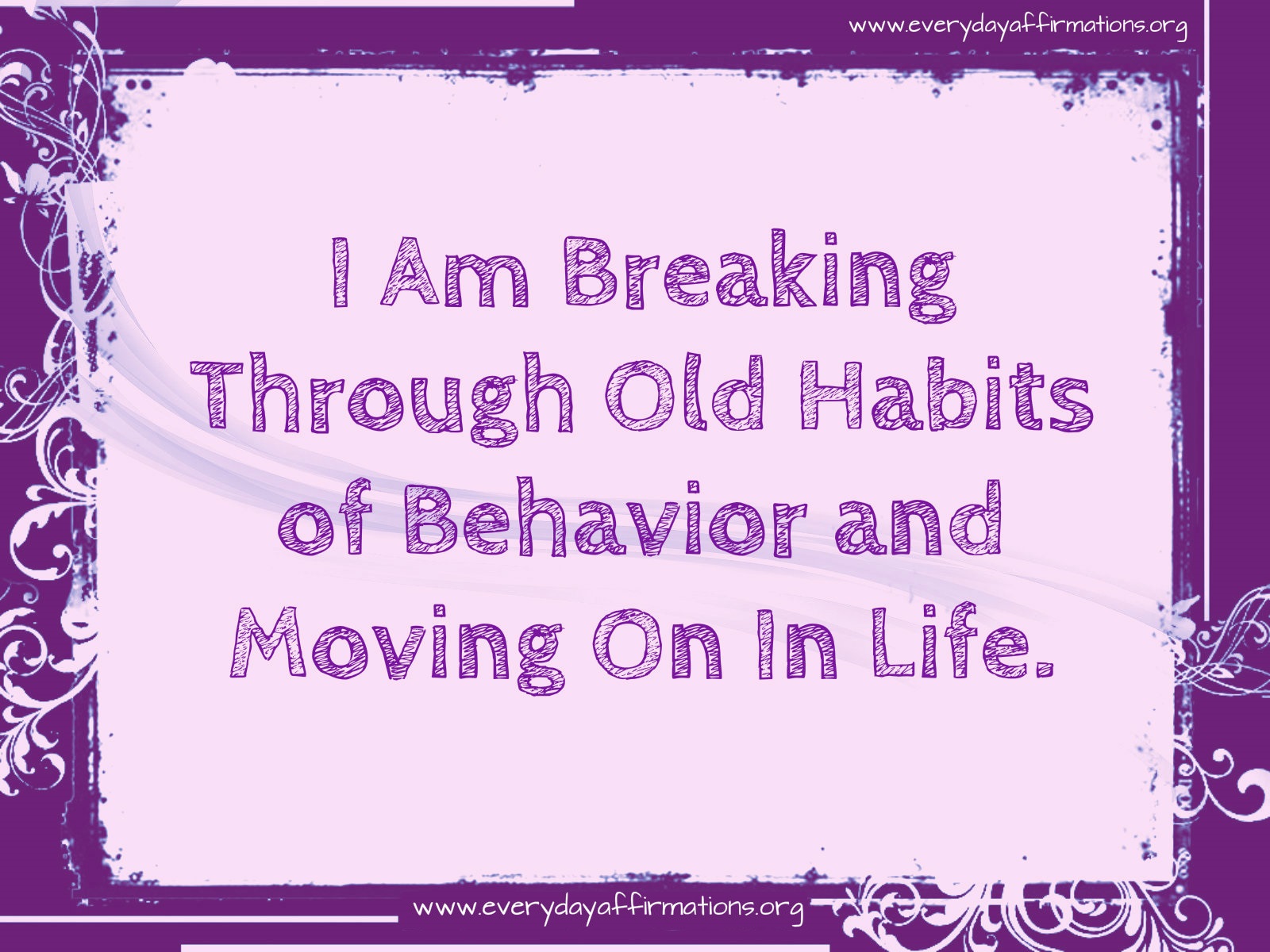 www.everydayaffirmations.org

I Am Breaking Through Old Habits of Behavior and Moving On In Life.

www.everydayaffirmations.org